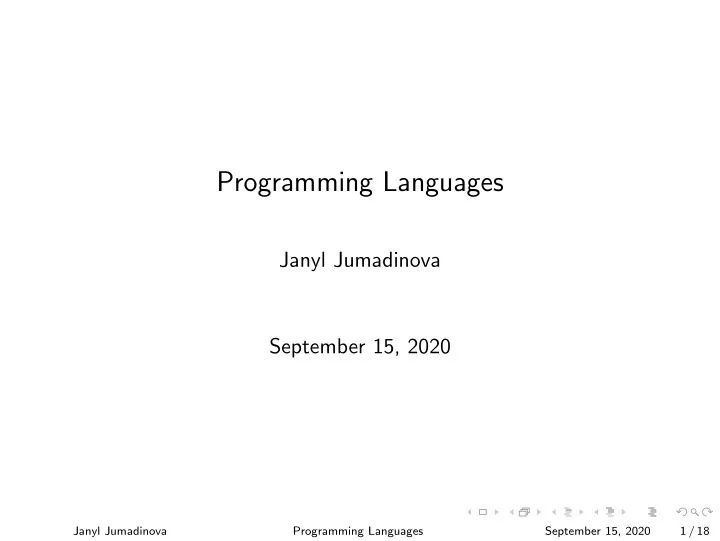 Programming Languages

Janyl Jumadinova

September 15, 2020

Janyl Jumadinova Programming Languages September 15, 2020 1 / 18